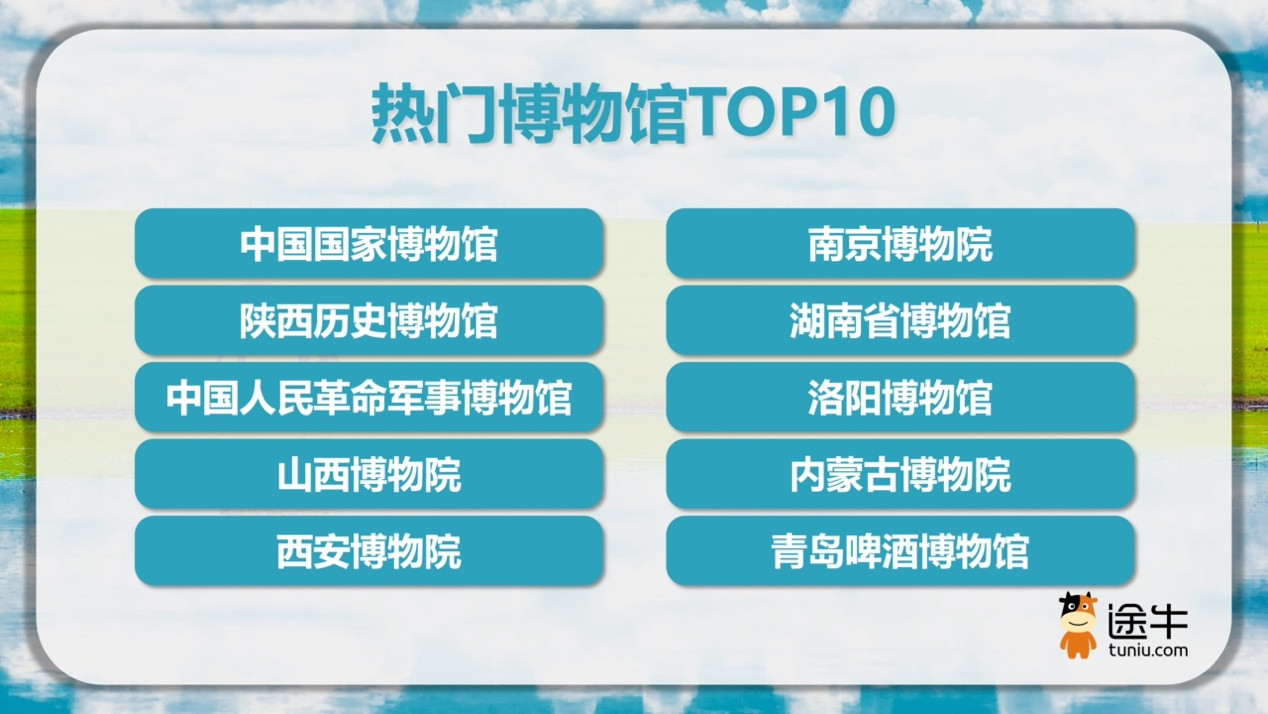 热门博物馆TOP10

中国国家博物馆
陕西历史博物馆
中国人民革命军事博物馆
山西博物院
西安博物院

南京博物院
湖南省博物馆
洛阳博物馆
内蒙古博物院
青岛啤酒博物馆

途牛
tuniu.com